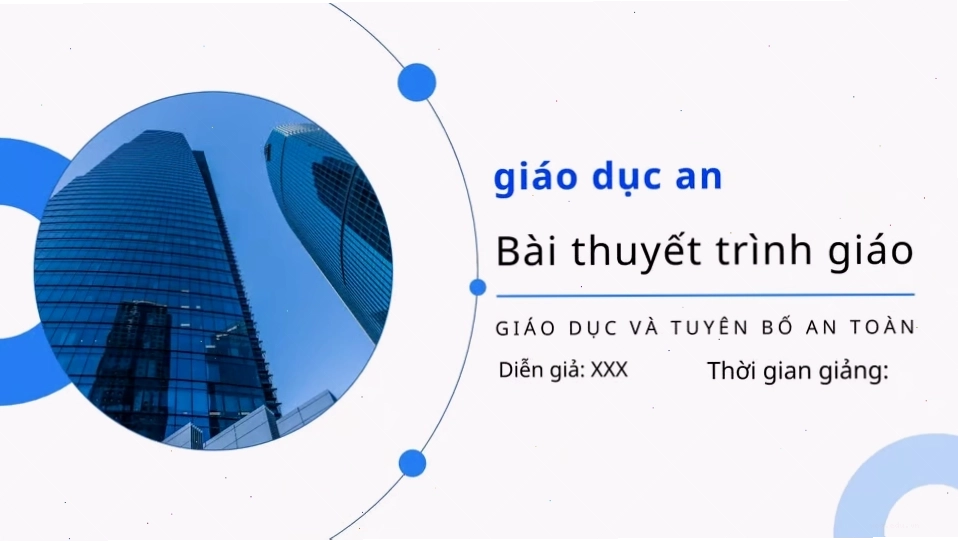 giáo dục an

Bài thuyết trình giáo

GIÁO DỤC VÀ TUYÊN BỐ AN TOÀN

Diễn giả: XXX

Thời gian giảng: